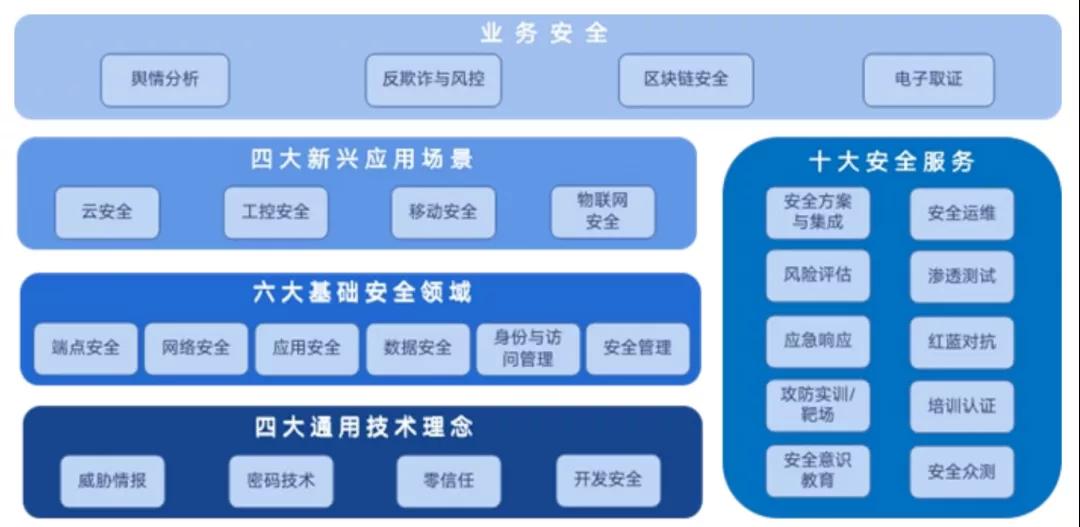 业务安全

舆情分析

反欺诈与风控

区块链安全

电子取证

四大新兴应用场景

云安全

工控安全

移动安全

物联网安全

六大基础安全领域

端点安全

网络安全

应用安全

数据安全

身份与访问管理

安全管理

四大通用技术理念

威胁情报

密码技术

零信任

开发安全

十大安全服务

安全方案与集成

安全运维

风险评估

渗透测试

应急响应

红蓝对抗

攻防实训/靶场

培训认证

安全意识教育

安全众测